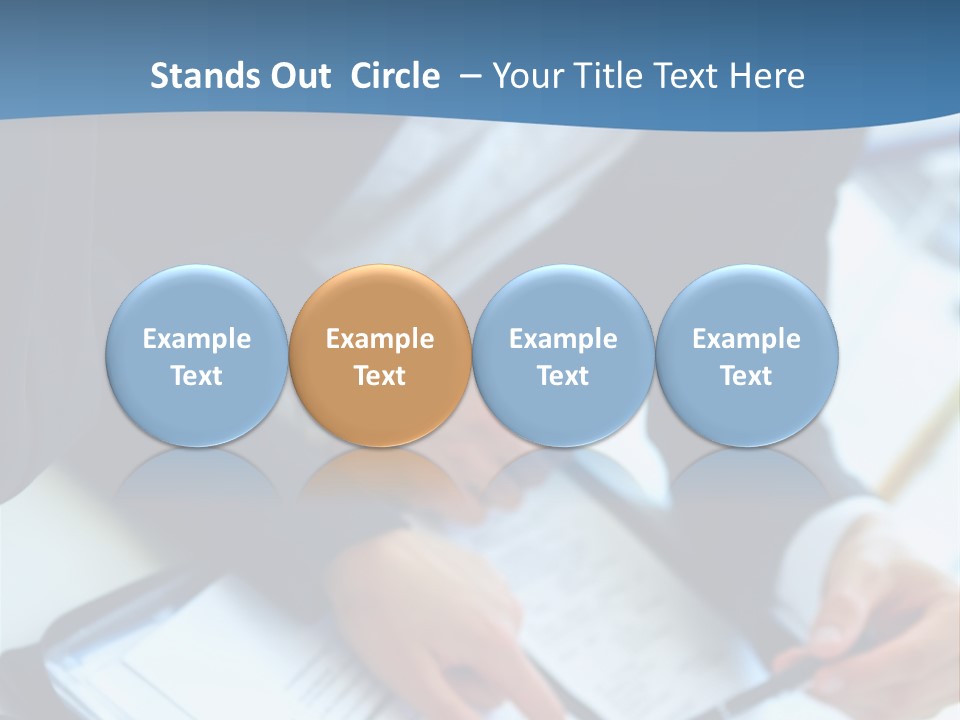 Stands Out Circle – Your Title Text Here

Example Text

Example Text

Example Text

Example Text